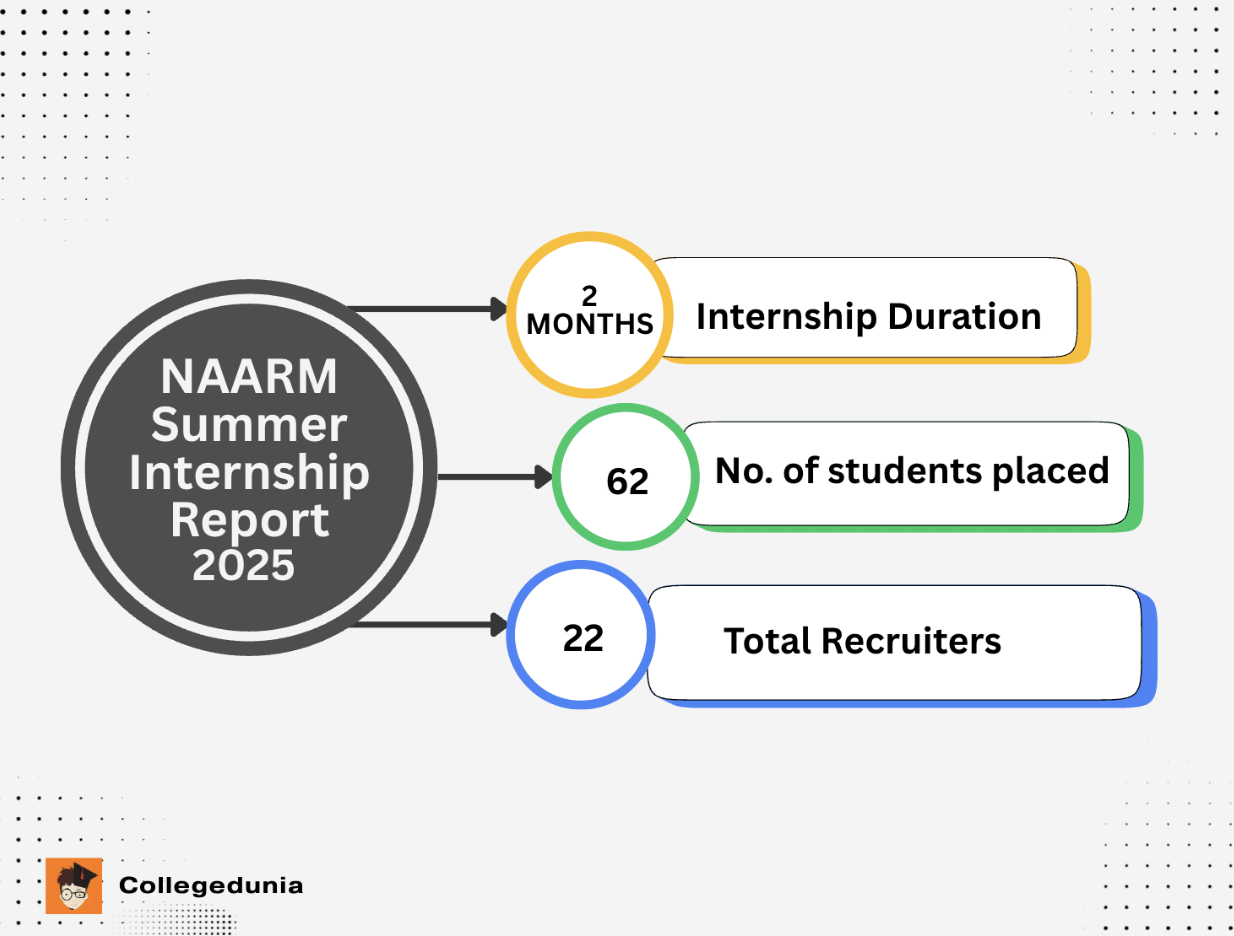 NAARM Summer Internship Report 2025

2 MONTHS

Internship Duration

62

No. of students placed

22

Total Recruiters

Collegedunia